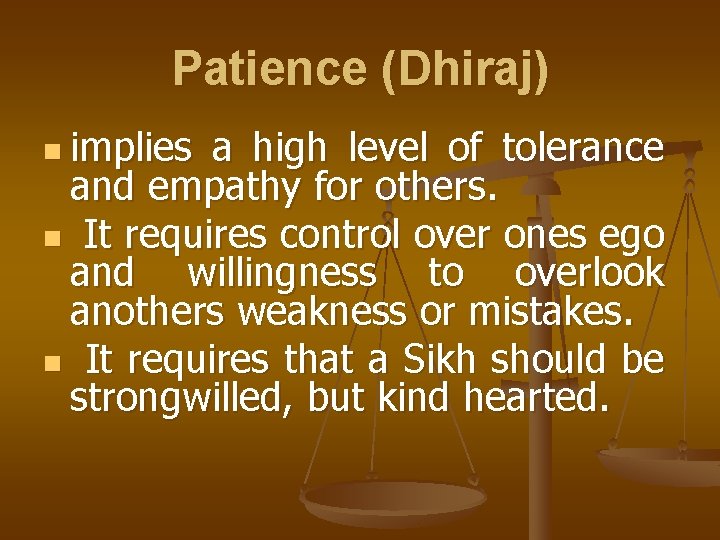 Patience (Dhiraj)

- implies a high level of tolerance and empathy for others.
- It requires control over ones ego and willingness to overlook anothers weakness or mistakes.
- It requires that a Sikh should be strongwilled, but kind hearted.